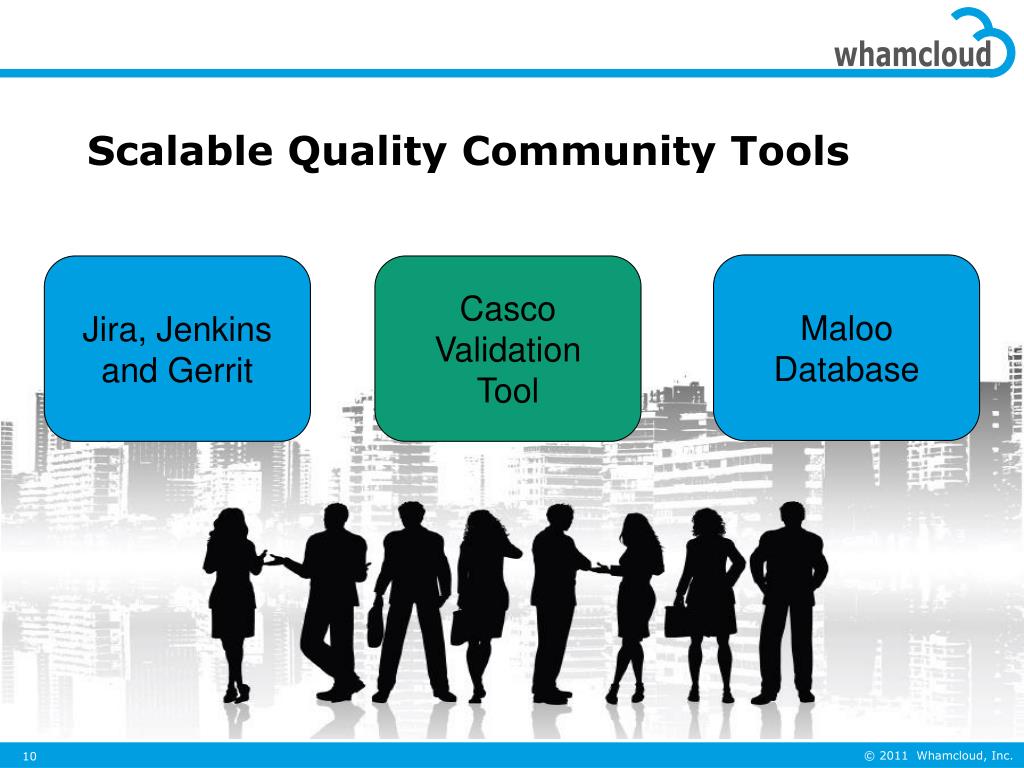 whamcloud

Scalable Quality Community Tools

Jira, Jenkins and Gerrit

Casco Validation Tool

Maloo Database

10

© 2011 Whamcloud, Inc.